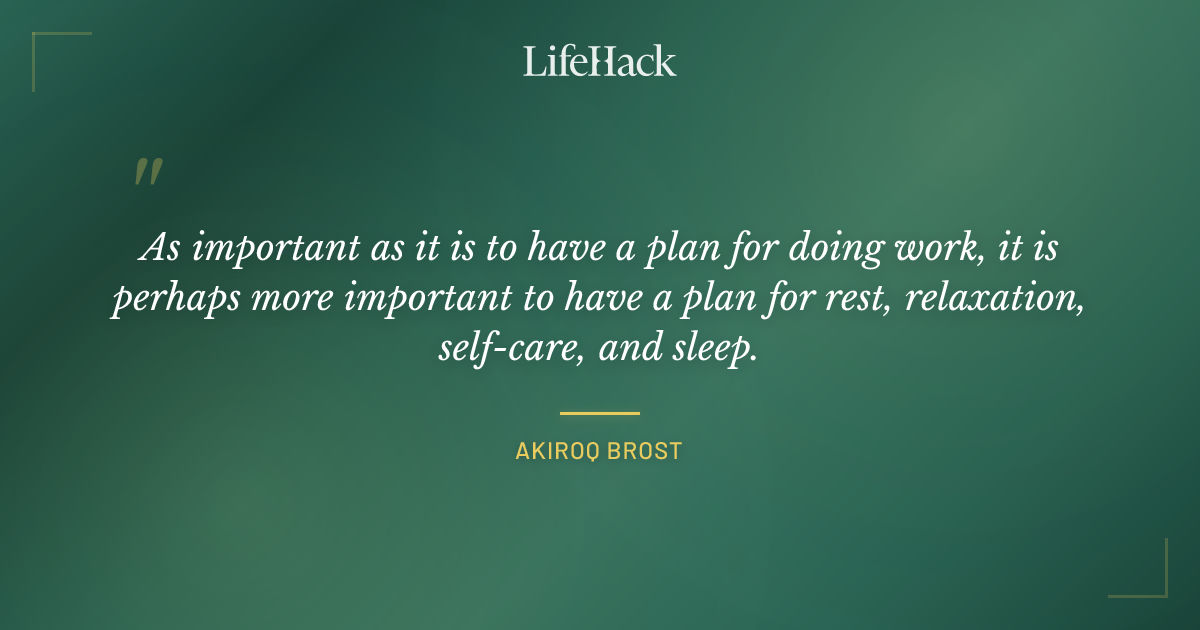 LifeHack

"

As important as it is to have a plan for doing work, it is perhaps more important to have a plan for rest, relaxation, self-care, and sleep.

AKIROQ BROST